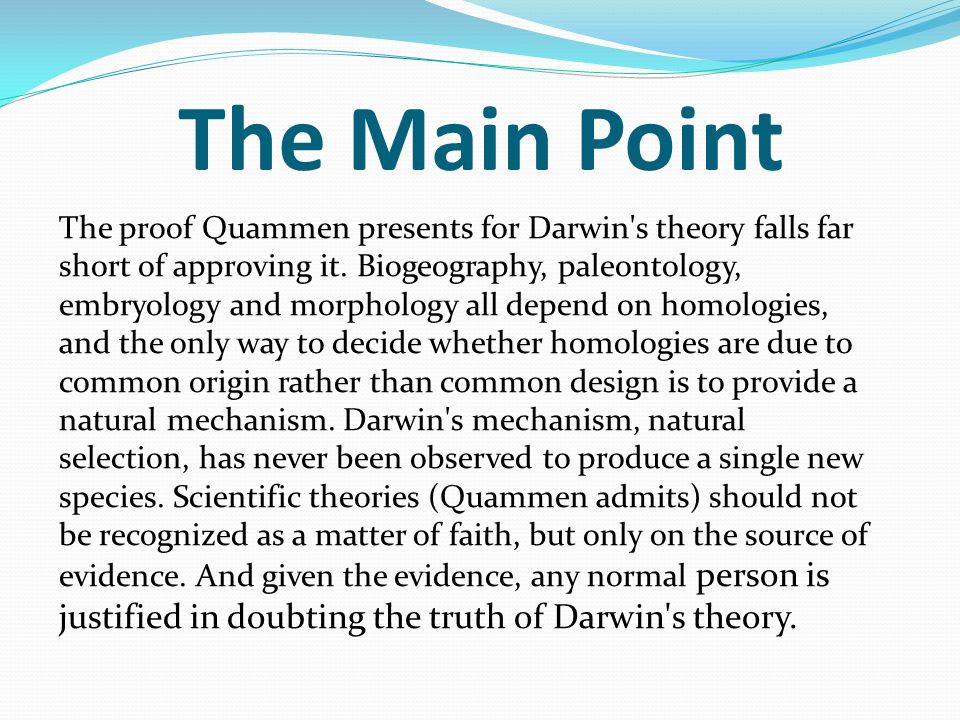 The Main Point

The proof Quammen presents for Darwin's theory falls far short of approving it. Biogeography, paleontology, embryology and morphology all depend on homologies, and the only way to decide whether homologies are due to common origin rather than common design is to provide a natural mechanism. Darwin's mechanism, natural selection, has never been observed to produce a single new species. Scientific theories (Quammen admits) should not be recognized as a matter of faith, but only on the source of evidence. And given the evidence, any normal person is justified in doubting the truth of Darwin's theory.